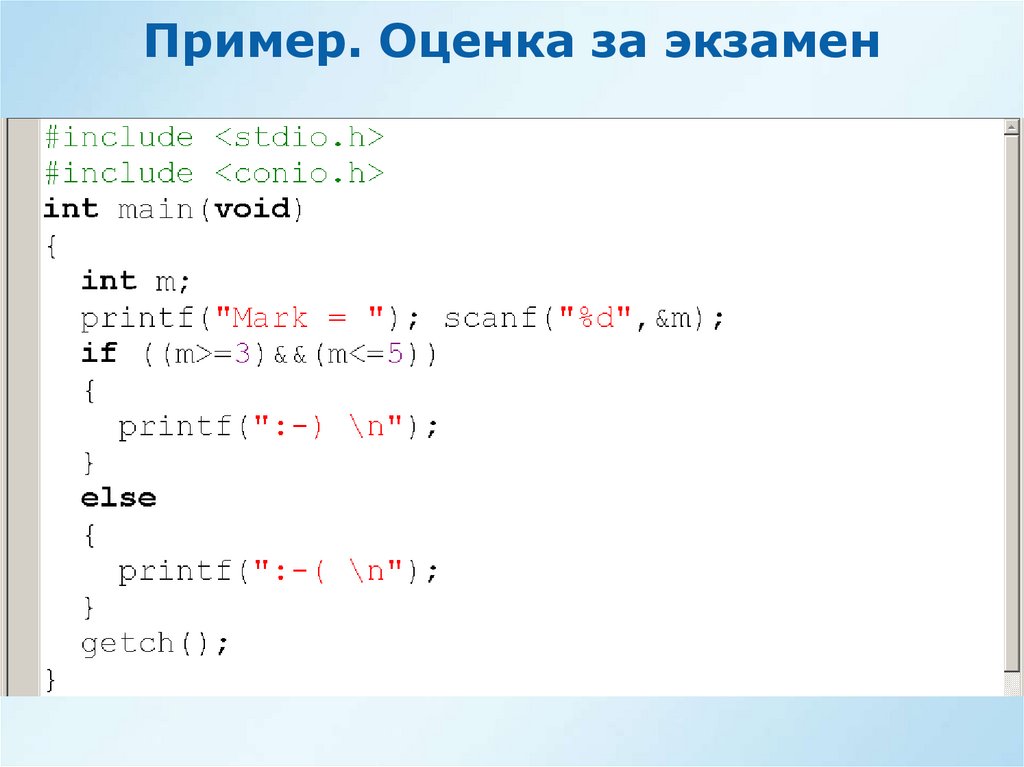 Пример. Оценка за экзамен

#include <stdio.h>
#include <conio.h>
int main(void)
{
  int m;
  printf("Mark = "); scanf("%d",&m);
  if ((m>=3)&&(m<=5))
  {
    printf(":-) \n");
  }
  else
  {
    printf(":-( \n");
  }
  getch();
}